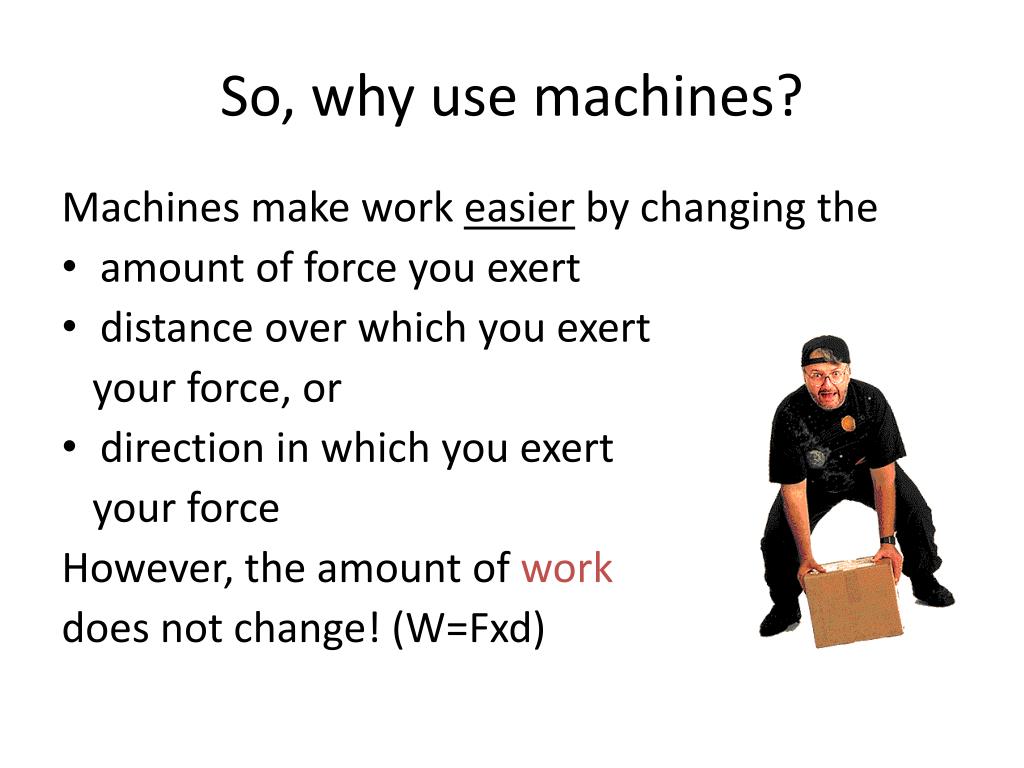 So, why use machines?

Machines make work easier by changing the
• amount of force you exert
• distance over which you exert your force, or
• direction in which you exert your force
However, the amount of work does not change! (W=Fxd)